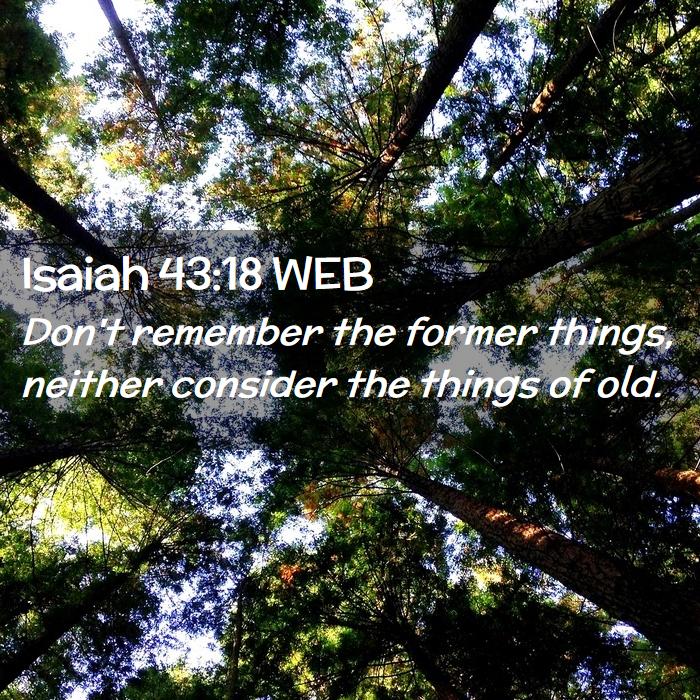 Isaiah 43:18 WEB
Don't remember the former things, neither consider the things of old.